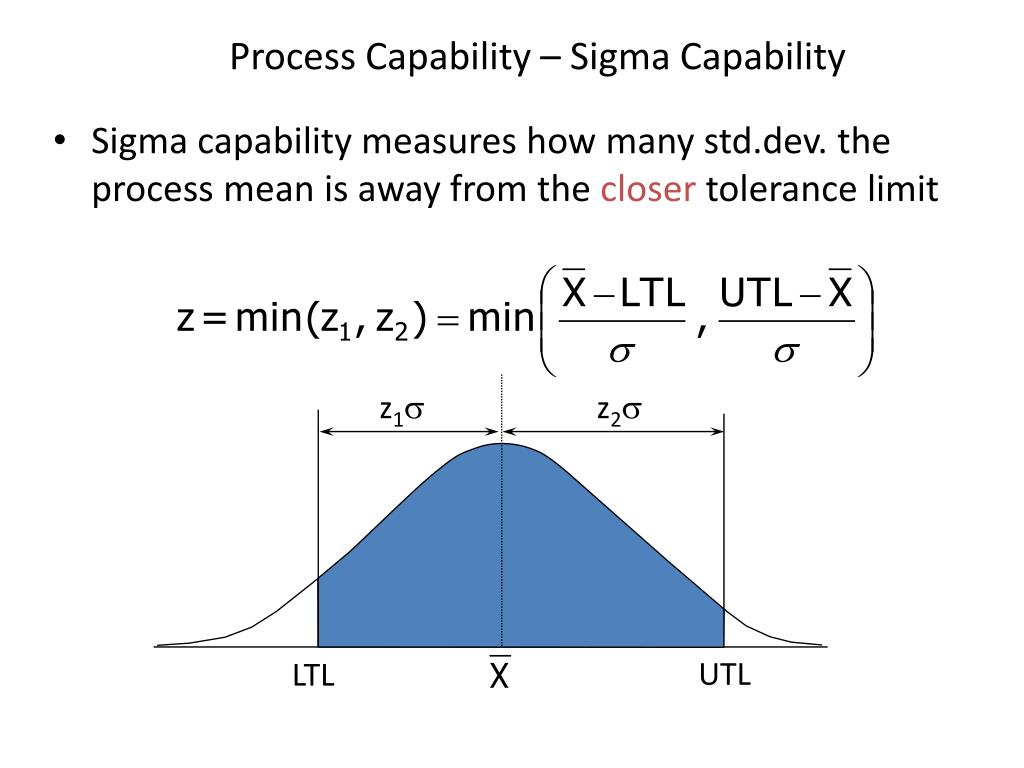 Process Capability – Sigma Capability

• Sigma capability measures how many std.dev. the process mean is away from the closer tolerance limit

$z = \min(z_1, z_2) = \min\left(\frac{\overline{X} - LTL}{\sigma}, \frac{UTL - \overline{X}}{\sigma}\right)$

$z_1\sigma$

$z_2\sigma$

LTL

$\overline{X}$

UTL